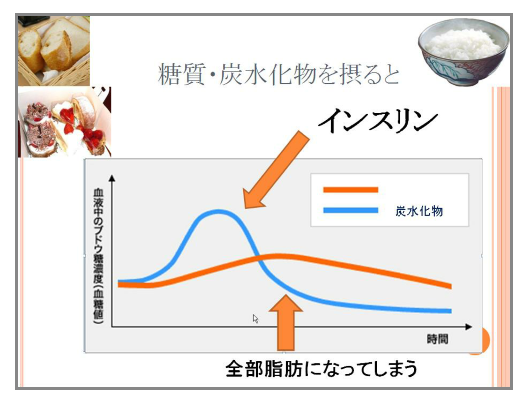 糖質・炭水化物を摂ると

インスリン

炭水化物

血液中のブドウ糖濃度(血糖値)

時間

全部脂肪になってしまう